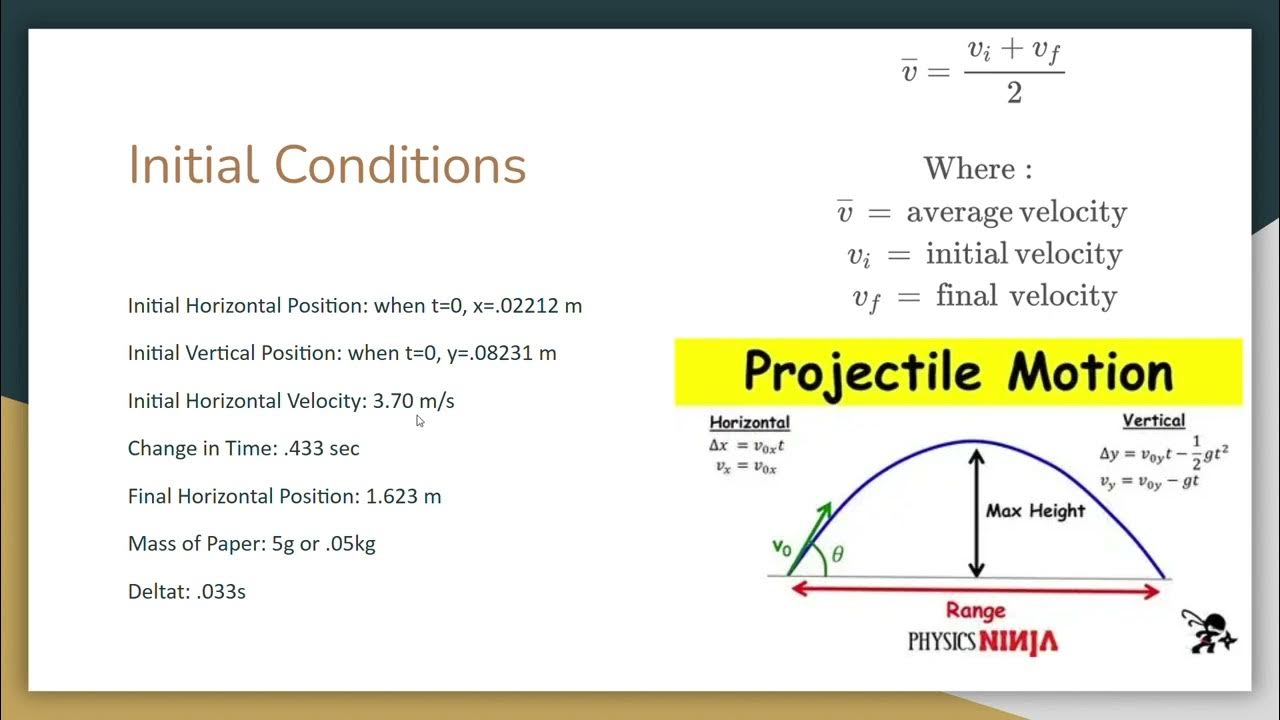 Initial Conditions

Initial Horizontal Position: when t=0, x=.02212 m

Initial Vertical Position: when t=0, y=.08231 m

Initial Horizontal Velocity: 3.70 m/s

Change in Time: .433 sec

Final Horizontal Position: 1.623 m

Mass of Paper: 5g or .05kg

Deltat: .033s

$\bar{v} = \frac{v_i + v_f}{2}$

Where :
$\bar{v}$ = average velocity
$v_i$ = initial velocity
$v_f$ = final velocity

Projectile Motion

Horizontal
$\Delta x = v_{0x}t$
$v_x = v_{0x}$

Vertical
$\Delta y = v_{0y}t - \frac{1}{2}gt^2$
$v_y = v_{0y} - gt$

Max Height

$v_0$

$\theta$

Range

PHYSICS NINJA